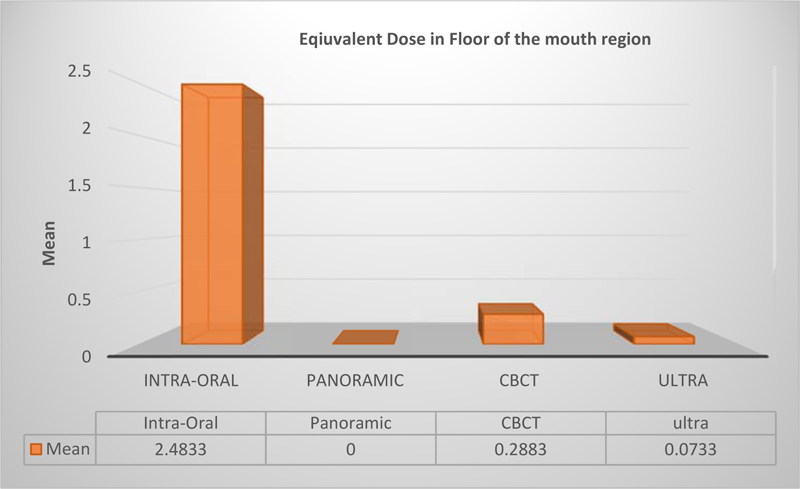 Eqiuvalent Dose in Floor of the mouth region

Mean

2.5
2
1.5
1
0.5
0

INTRA-ORAL PANORAMIC CBCT ULTRA

| | Intra-Oral | Panoramic | CBCT | ultra |
|---|---|---|---|---|
| Mean | 2.4833 | 0 | 0.2883 | 0.0733 |